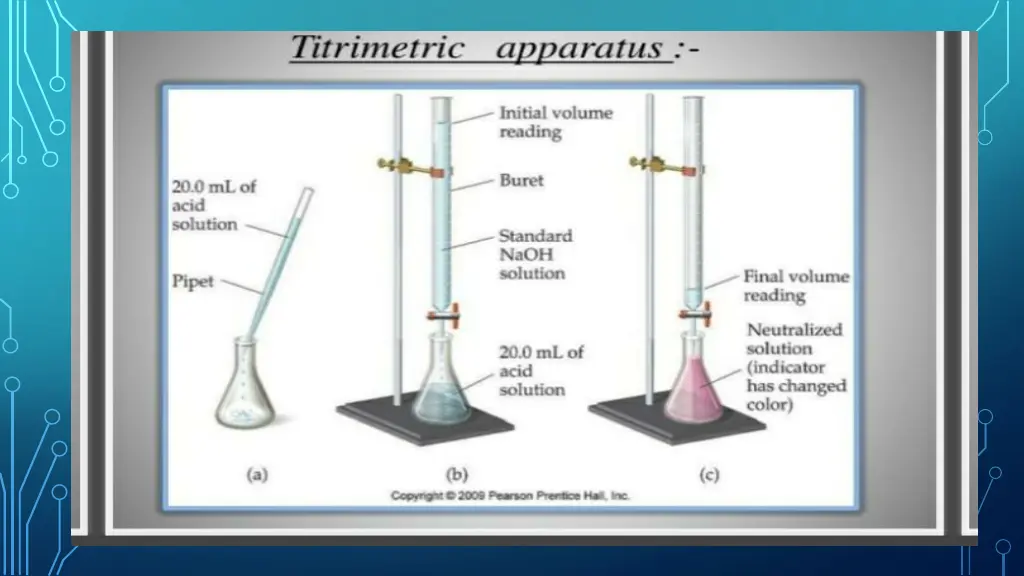 Titrimetric apparatus :-

20.0 mL of acid solution

Pipet

Initial volume reading

Buret

Standard NaOH solution

20.0 mL of acid solution

Final volume reading

Neutralized solution (indicator has changed color)

(a)

(b)

(c)

Copyright © 2009 Pearson Prentice Hall, Inc.